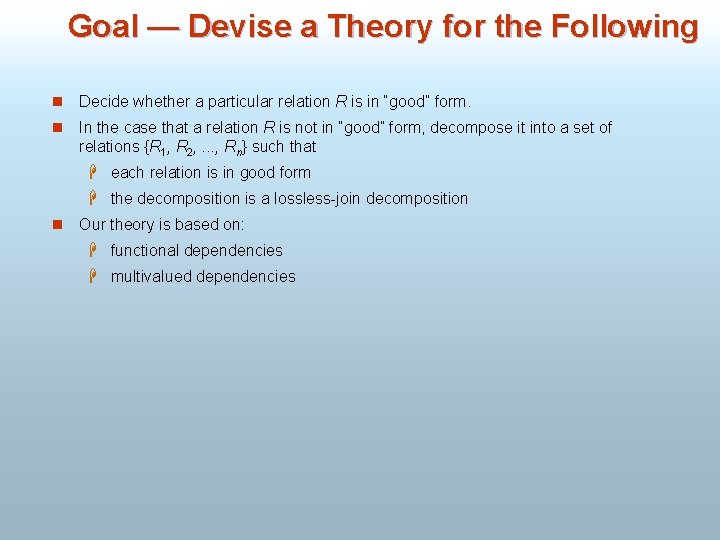 Goal — Devise a Theory for the Following

Decide whether a particular relation $R$ is in "good" form.

In the case that a relation $R$ is not in "good" form, decompose it into a set of relations $\{R_1, R_2, ..., R_n\}$ such that

each relation is in good form

the decomposition is a lossless-join decomposition

Our theory is based on:

functional dependencies

multivalued dependencies